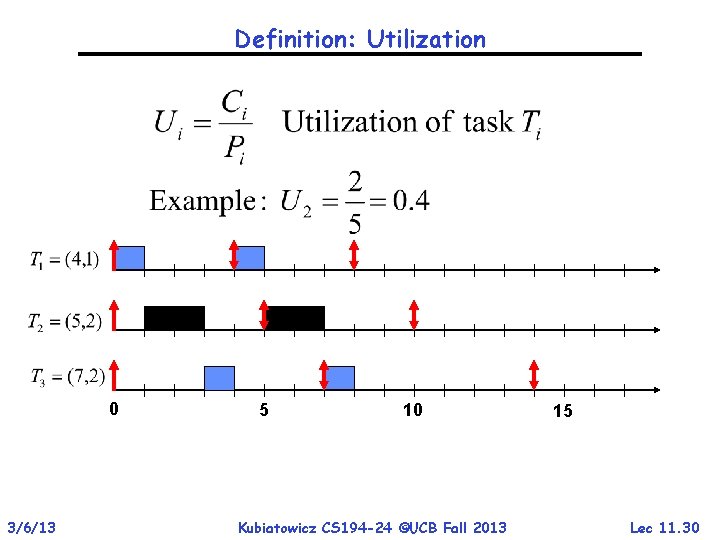 Definition: Utilization

$U_i = \frac{C_i}{P_i}$ Utilization of task $T_i$

Example: $U_2 = \frac{2}{5} = 0.4$

$T_1 = (4,1)$

$T_2 = (5,2)$

$T_3 = (7,2)$

0 5 10 15

3/6/13 Kubiatowicz CS194-24 ©UCB Fall 2013 Lec 11.30